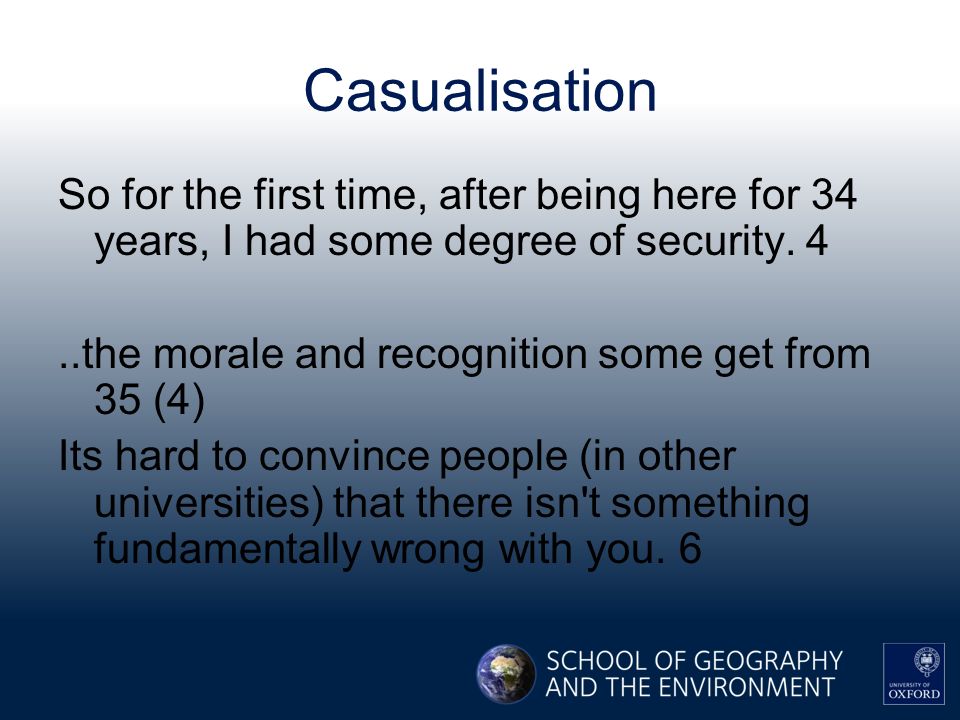 Casualisation

So for the first time, after being here for 34 years, I had some degree of security. 4

..the morale and recognition some get from 35 (4)

Its hard to convince people (in other universities) that there isn't something fundamentally wrong with you. 6

SCHOOL OF GEOGRAPHY AND THE ENVIRONMENT

UNIVERSITY OF OXFORD